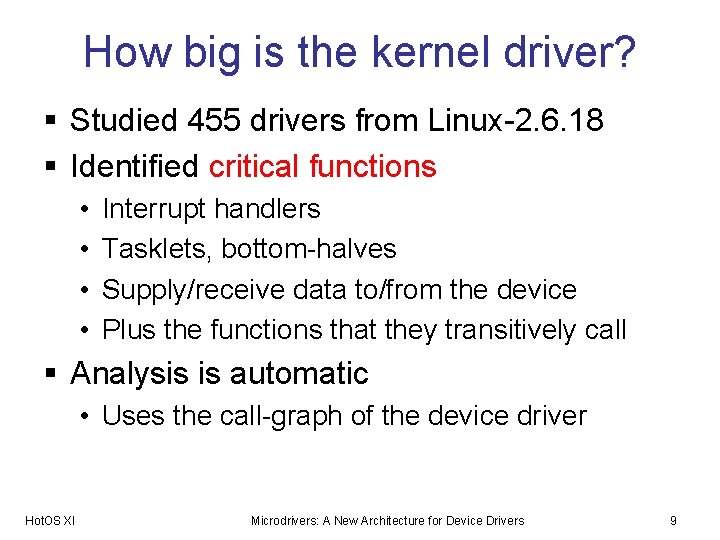 How big is the kernel driver?

▪ Studied 455 drivers from Linux-2.6.18
▪ Identified critical functions
• Interrupt handlers
• Tasklets, bottom-halves
• Supply/receive data to/from the device
• Plus the functions that they transitively call
▪ Analysis is automatic
• Uses the call-graph of the device driver

HotOS XI
Microdrivers: A New Architecture for Device Drivers
9